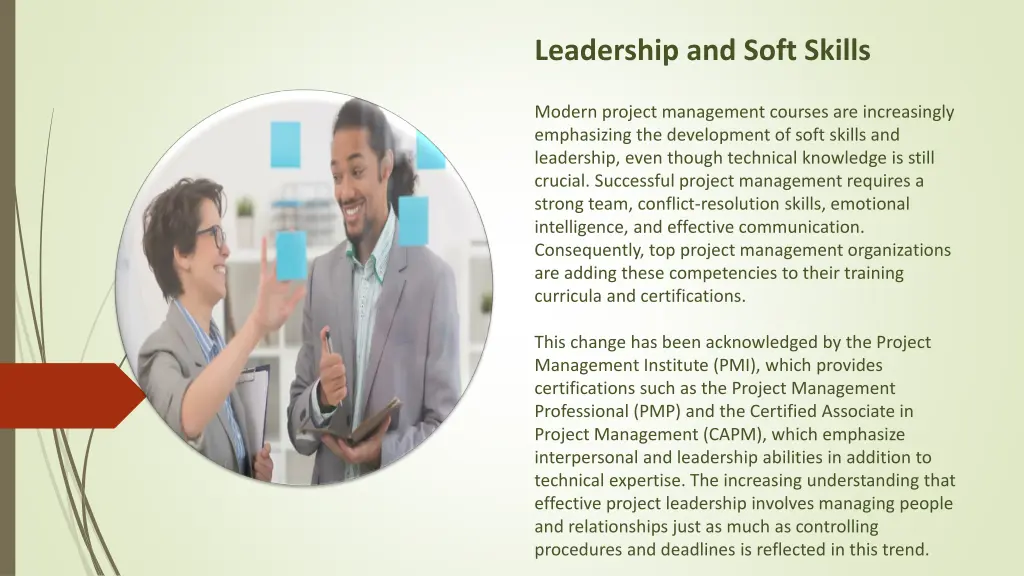 Leadership and Soft Skills

Modern project management courses are increasingly emphasizing the development of soft skills and leadership, even though technical knowledge is still crucial. Successful project management requires a strong team, conflict-resolution skills, emotional intelligence, and effective communication. Consequently, top project management organizations are adding these competencies to their training curricula and certifications.

This change has been acknowledged by the Project Management Institute (PMI), which provides certifications such as the Project Management Professional (PMP) and the Certified Associate in Project Management (CAPM), which emphasize interpersonal and leadership abilities in addition to technical expertise. The increasing understanding that effective project leadership involves managing people and relationships just as much as controlling procedures and deadlines is reflected in this trend.